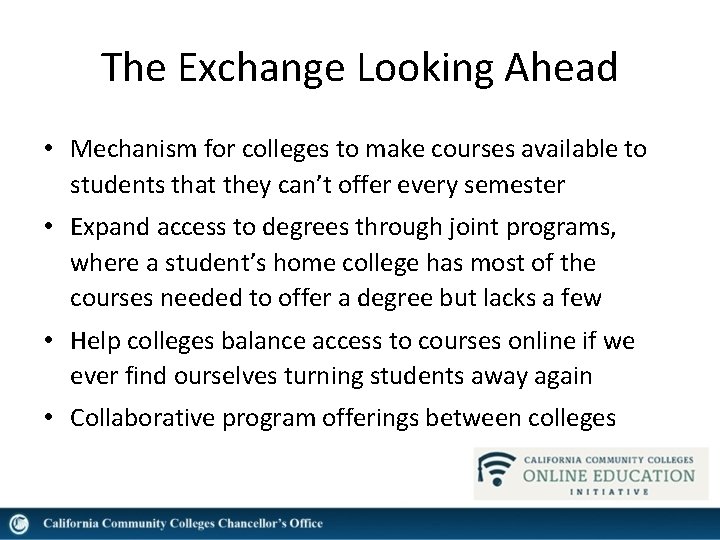 The Exchange Looking Ahead

• Mechanism for colleges to make courses available to students that they can't offer every semester
• Expand access to degrees through joint programs, where a student's home college has most of the courses needed to offer a degree but lacks a few
• Help colleges balance access to courses online if we ever find ourselves turning students away again
• Collaborative program offerings between colleges

CALIFORNIA COMMUNITY COLLEGES
ONLINE EDUCATION
INITIATIVE

California Community Colleges Chancellor's Office